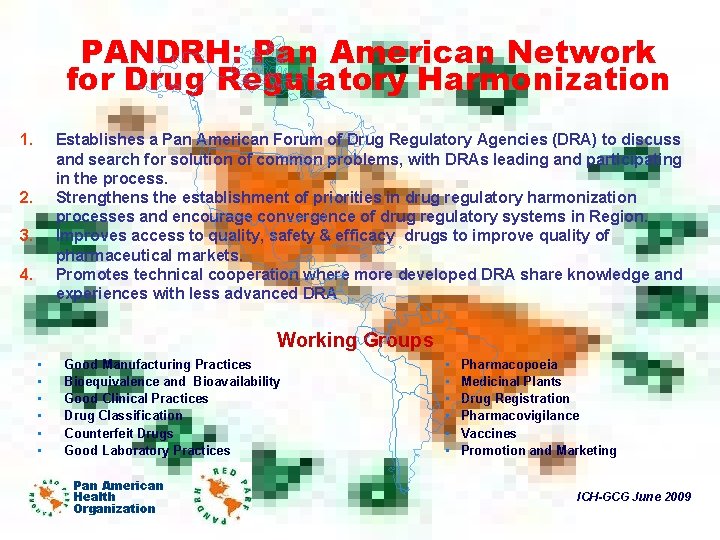 PANDRH: Pan American Network for Drug Regulatory Harmonization

1. Establishes a Pan American Forum of Drug Regulatory Agencies (DRA) to discuss and search for solution of common problems, with DRAs leading and participating in the process.
2. Strengthens the establishment of priorities in drug regulatory harmonization processes and encourage convergence of drug regulatory systems in Region.
3. Improves access to quality, safety & efficacy drugs to improve quality of pharmaceutical markets.
4. Promotes technical cooperation where more developed DRA share knowledge and experiences with less advanced DRA

Working Groups

- Good Manufacturing Practices
- Bioequivalence and Bioavailability
- Good Clinical Practices
- Drug Classification
- Counterfeit Drugs
- Good Laboratory Practices

- Pharmacopoeia
- Medicinal Plants
- Drug Registration
- Pharmacovigilance
- Vaccines
- Promotion and Marketing

Pan American Health Organization

RED PARF PANDRH

ICH-GCG June 2009